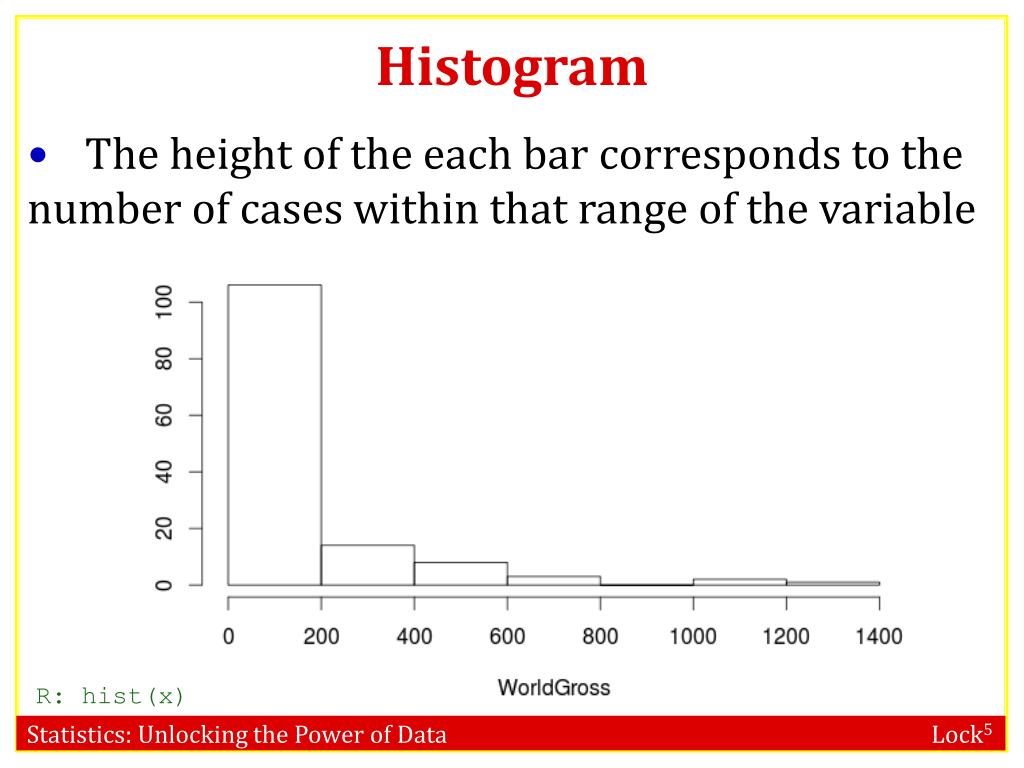 Histogram

• The height of the each bar corresponds to the number of cases within that range of the variable

100
80
60
40
20
0

0 200 400 600 800 1000 1200 1400

WorldGross

R: hist(x)

Statistics: Unlocking the Power of Data

Lock$^5$